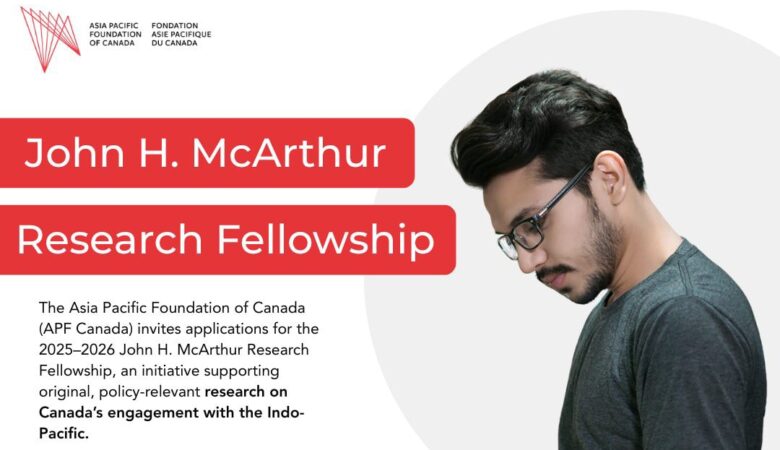 ASIA PACIFIC FOUNDATION OF CANADA

FONDATION ASIE PACIFIQUE DU CANADA

John H. McArthur

Research Fellowship

The Asia Pacific Foundation of Canada (APF Canada) invites applications for the 2025–2026 John H. McArthur Research Fellowship, an initiative supporting original, policy-relevant research on Canada's engagement with the Indo-Pacific.